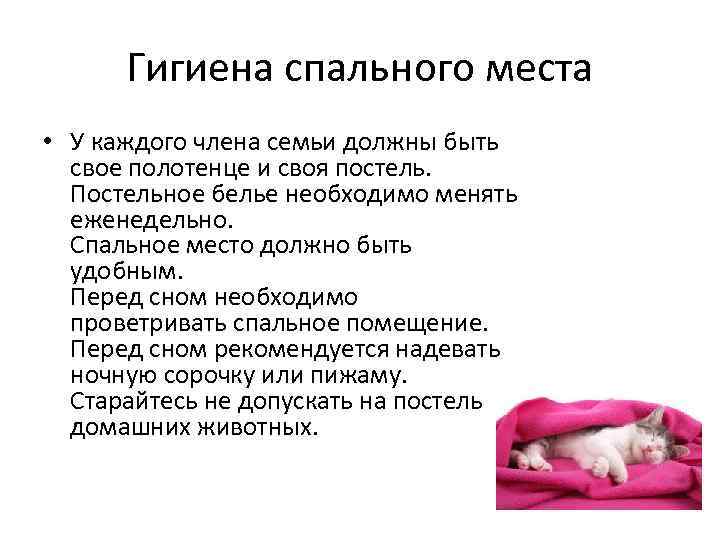 Гигиена спального места

• У каждого члена семьи должны быть свое полотенце и своя постель.
Постельное белье необходимо менять еженедельно.
Спальное место должно быть удобным.
Перед сном необходимо проветривать спальное помещение.
Перед сном рекомендуется надевать ночную сорочку или пижаму.
Старайтесь не допускать на постель домашних животных.